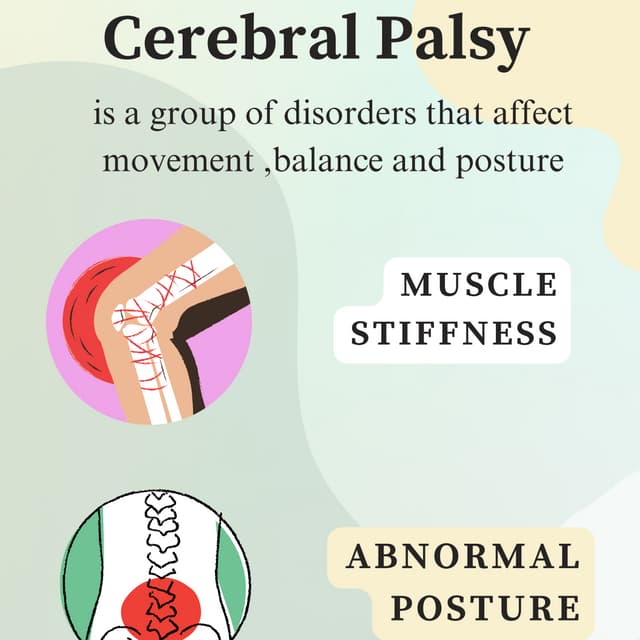 Cerebral Palsy

is a group of disorders that affect movement ,balance and posture

MUSCLE STIFFNESS

ABNORMAL POSTURE